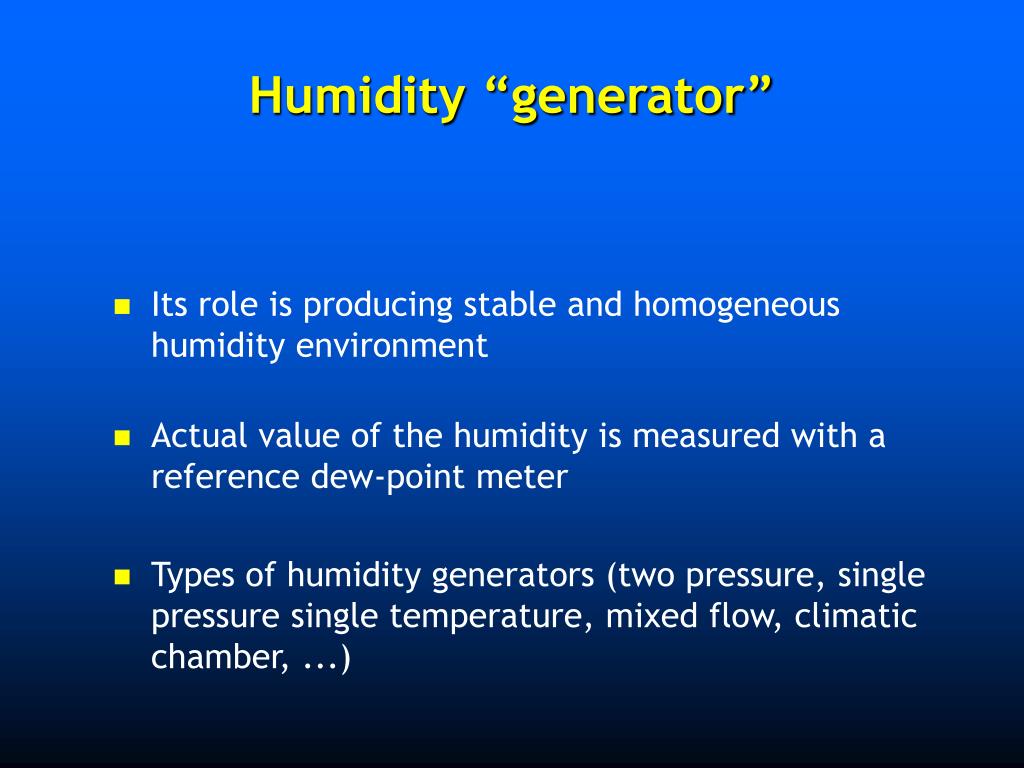 Humidity “generator”

Its role is producing stable and homogeneous humidity environment

Actual value of the humidity is measured with a reference dew-point meter

Types of humidity generators (two pressure, single pressure single temperature, mixed flow, climatic chamber, ...)